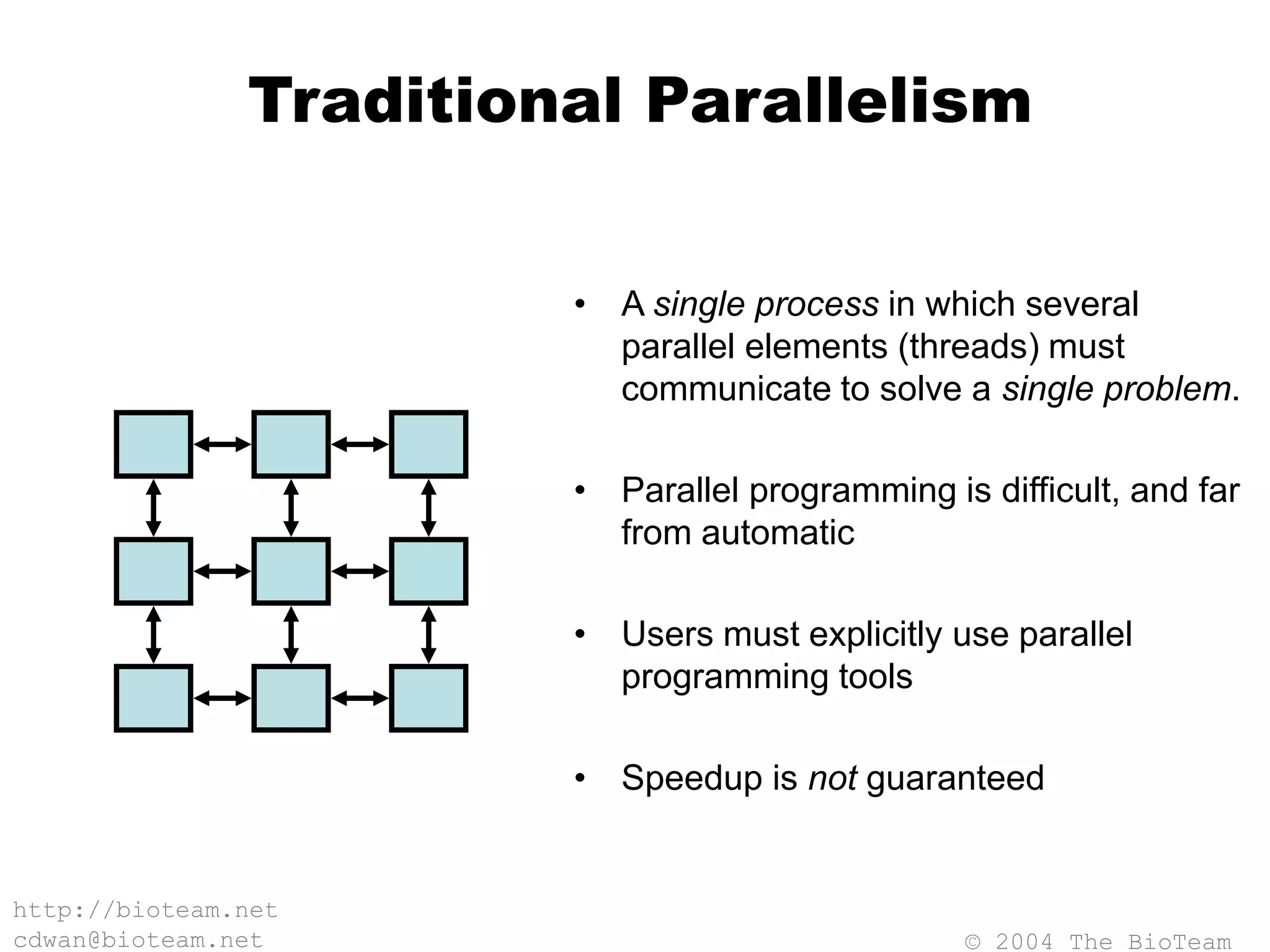 Traditional Parallelism

• A single process in which several parallel elements (threads) must communicate to solve a single problem.

• Parallel programming is difficult, and far from automatic

• Users must explicitly use parallel programming tools

• Speedup is not guaranteed

http://bioteam.net
cdwan@bioteam.net

© 2004 The BioTeam